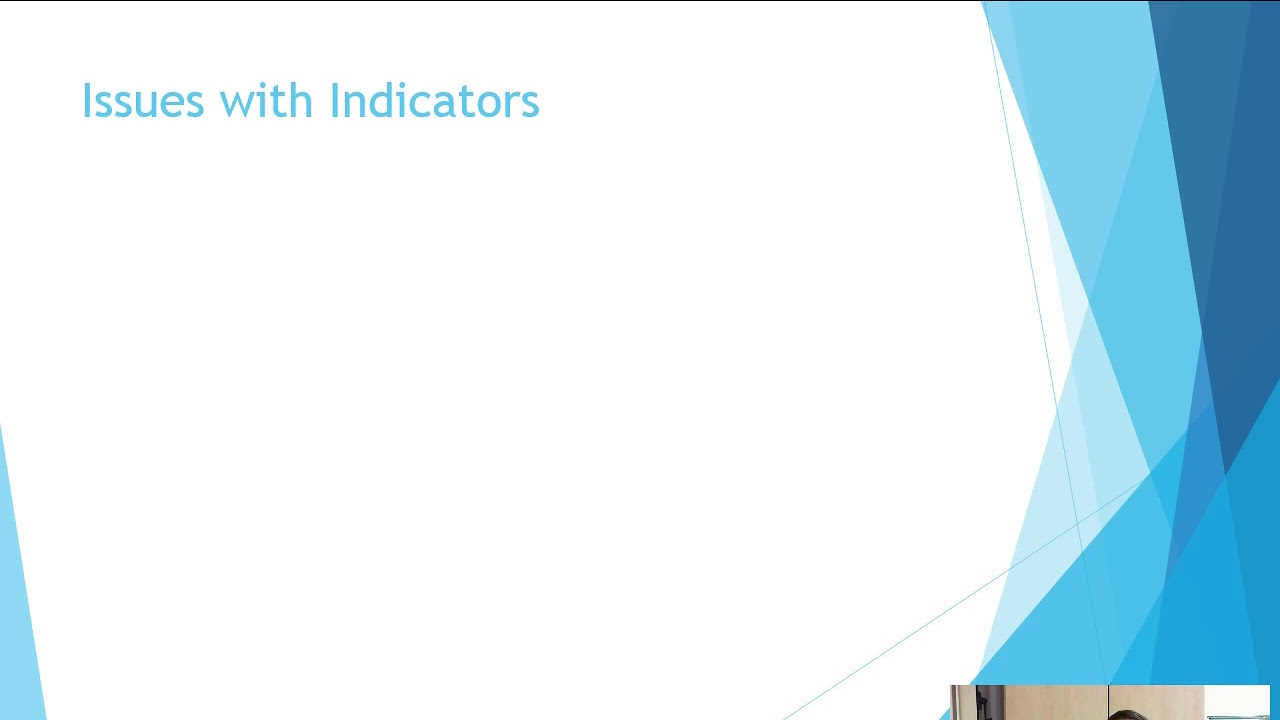 Issues with Indicators